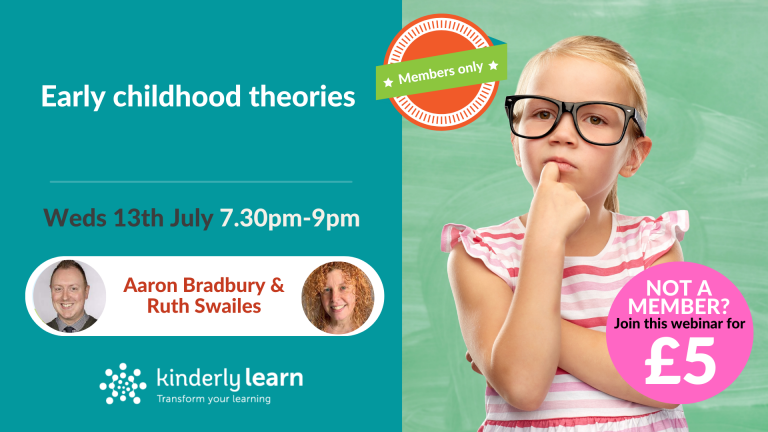 Early childhood theories

★ Members only ★

Weds 13th July 7.30pm-9pm

Aaron Bradbury & Ruth Swailes

kinderly learn
Transform your learning

NOT A MEMBER?
Join this webinar for
£5